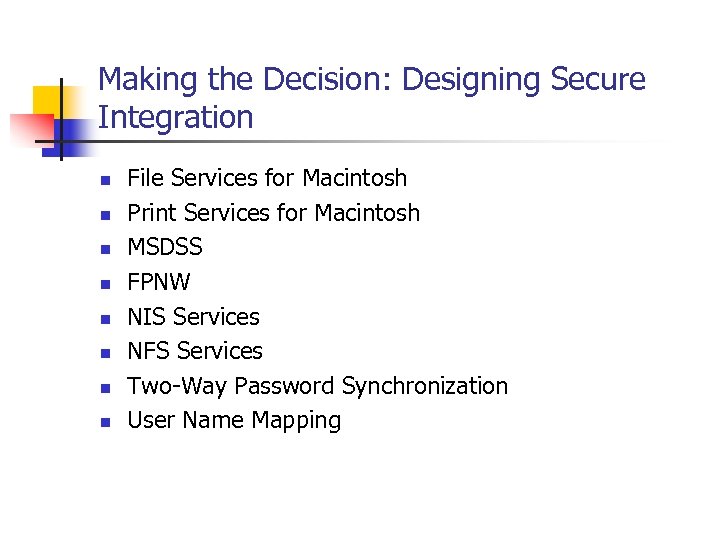 Making the Decision: Designing Secure Integration

- File Services for Macintosh
- Print Services for Macintosh
- MSDSS
- FPNW
- NIS Services
- NFS Services
- Two-Way Password Synchronization
- User Name Mapping